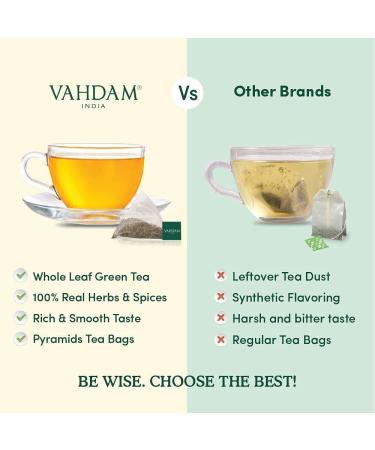 VAHDAM®
INDIA

Vs

Other Brands

VAHDAM

Whole Leaf Green Tea
100% Real Herbs & Spices
Rich & Smooth Taste
Pyramids Tea Bags

Leftover Tea Dust
Synthetic Flavoring
Harsh and bitter taste
Regular Tea Bags

BE WISE. CHOOSE THE BEST!